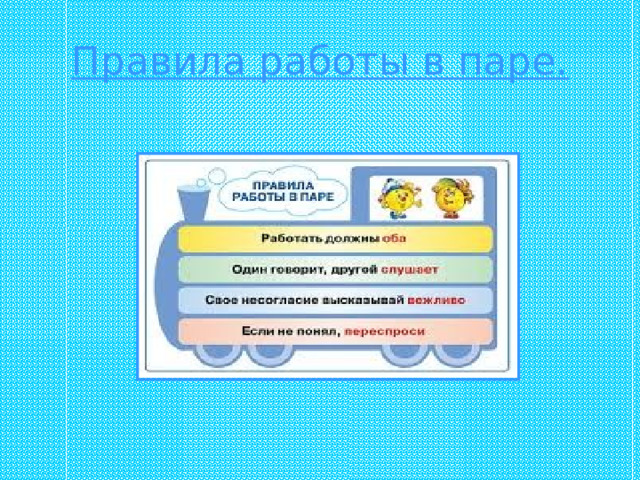 Правила работы в паре.

ПРАВИЛА РАБОТЫ В ПАРЕ

Работать должны оба

Один говорит, другой слушает

Свое несогласие высказывай вежливо

Если не понял, переспроси